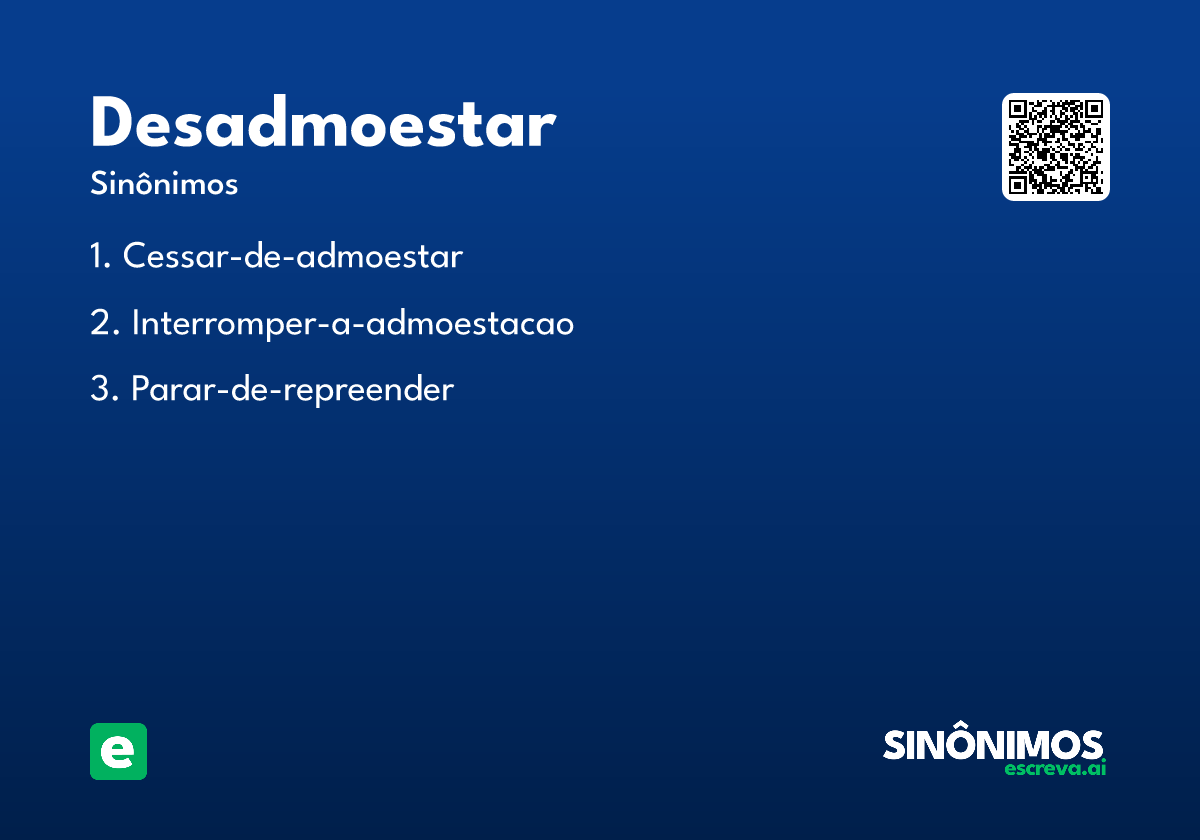 Desadmoestar

Sinônimos

1. Cessar-de-admoestar

2. Interromper-a-admoestacao

3. Parar-de-repreender

e

SINÔNIMOS
escreva.ai